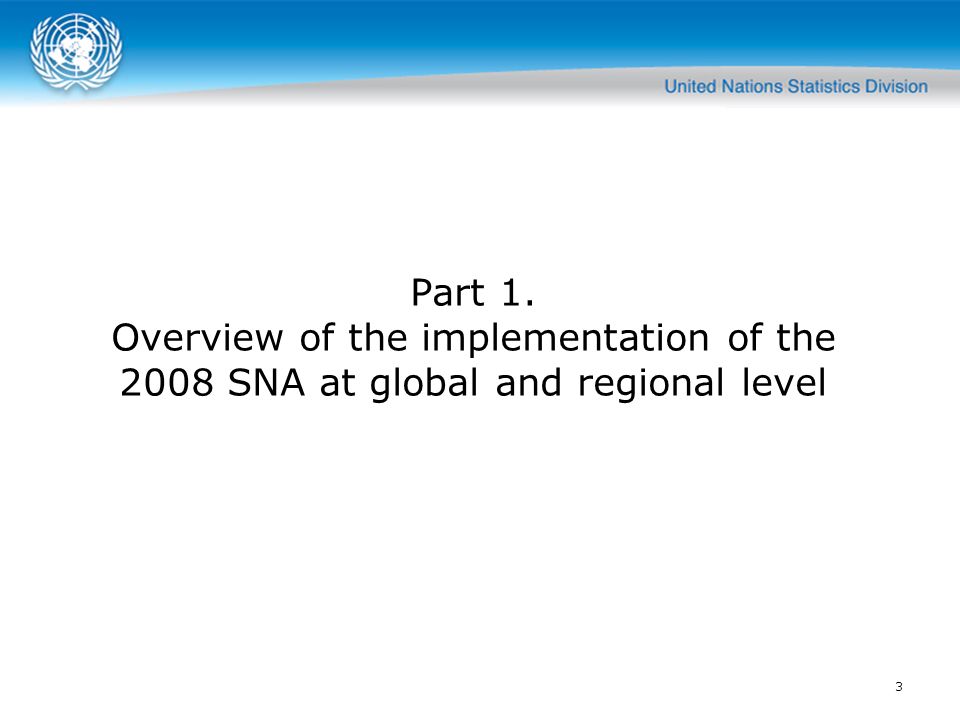 United Nations Statistics Division

Part 1.
Overview of the implementation of the 2008 SNA at global and regional level

3